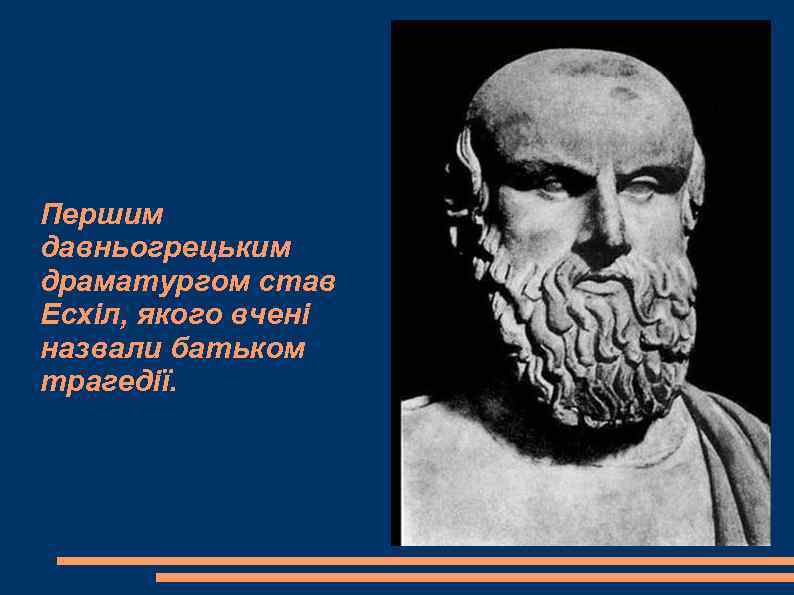 Першим давньогрецьким драматургом став Есхіл, якого вчені назвали батьком трагедії.